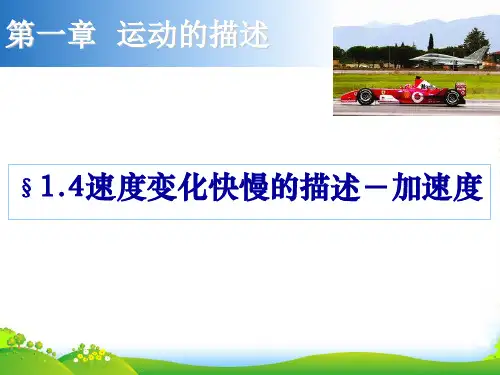 第一章　运动的描述

§1.4速度变化快慢的描述－加速度